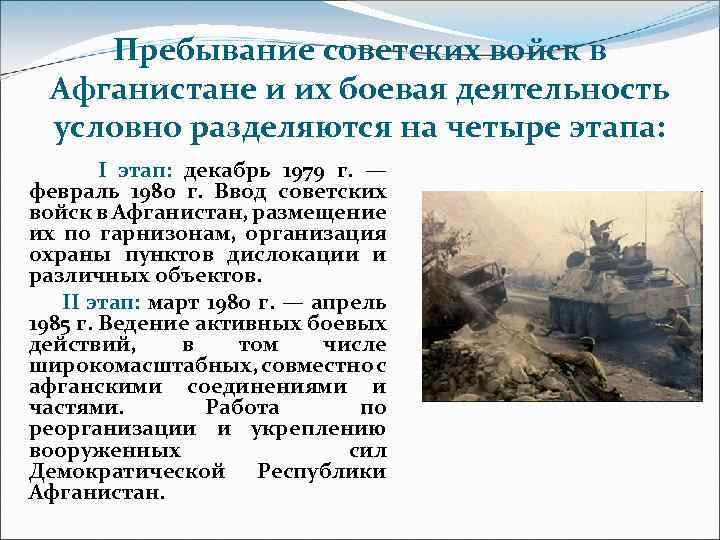 Пребывание советских войск в Афганистане и их боевая деятельность условно разделяются на четыре этапа:

I этап: декабрь 1979 г. — февраль 1980 г. Ввод советских войск в Афганистан, размещение их по гарнизонам, организация охраны пунктов дислокации и различных объектов.

II этап: март 1980 г. — апрель 1985 г. Ведение активных боевых действий, в том числе широкомасштабных, совместно с афганскими соединениями и частями. Работа по реорганизации и укреплению вооруженных сил Демократической Республики Афганистан.